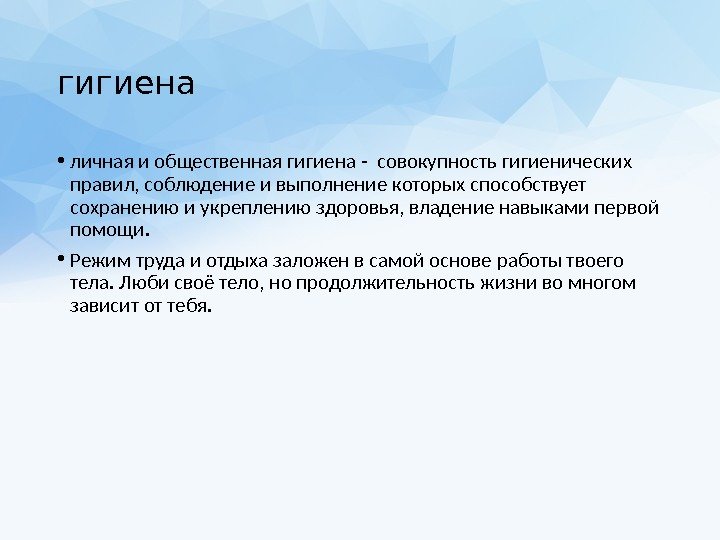 гигиена

• личная и общественная гигиена - совокупность гигиенических правил, соблюдение и выполнение которых способствует сохранению и укреплению здоровья, владение навыками первой помощи.

• Режим труда и отдыха заложен в самой основе работы твоего тела. Люби своё тело, но продолжительность жизни во многом зависит от тебя.